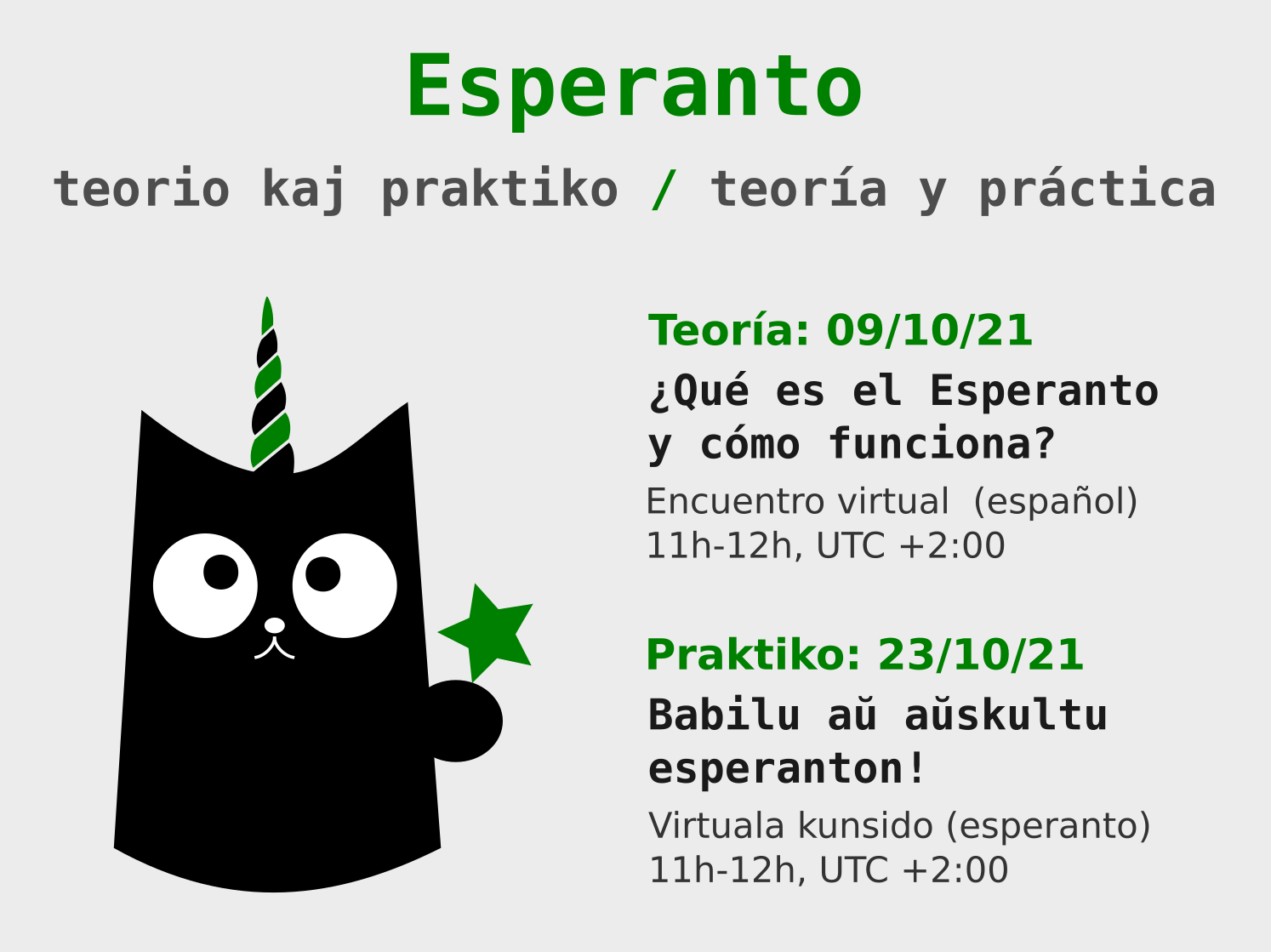 Esperanto

teorio kaj praktiko / teoría y práctica

Teoría: 09/10/21

¿Qué es el Esperanto y cómo funciona?

Encuentro virtual (español)
11h-12h, UTC +2:00

Praktiko: 23/10/21

Babilu aŭ aŭskultu esperanton!

Virtuala kunsido (esperanto)
11h-12h, UTC +2:00